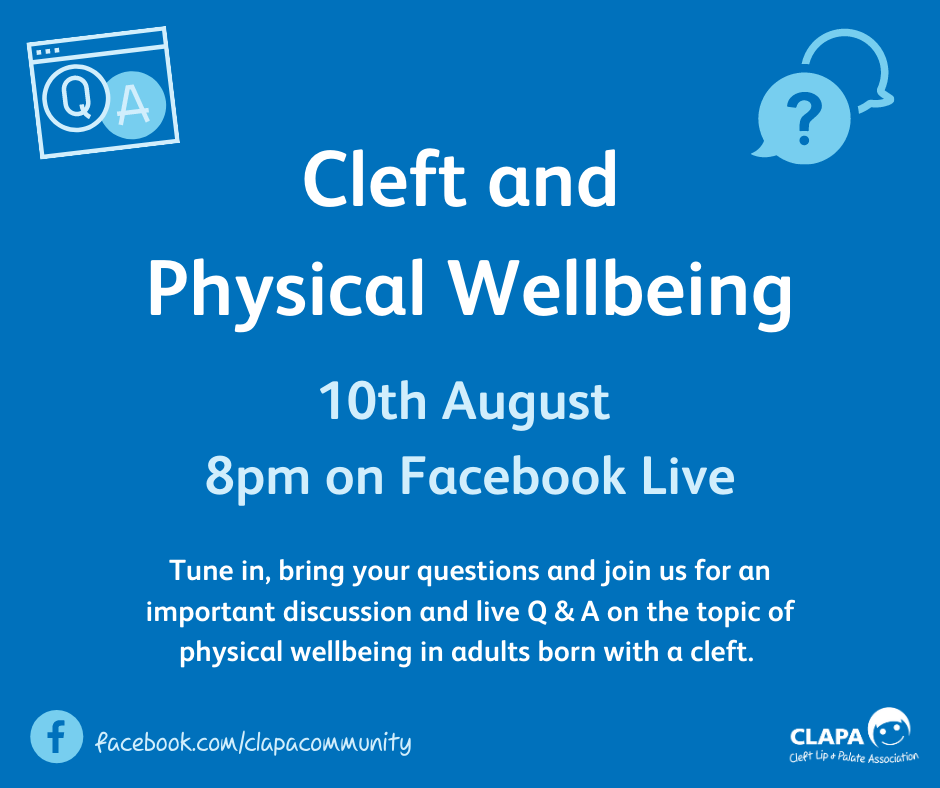 Q A

?

Cleft and
Physical Wellbeing

10th August
8pm on Facebook Live

Tune in, bring your questions and join us for an important discussion and live Q & A on the topic of physical wellbeing in adults born with a cleft.

f facebook.com/clapacommunity

CLAPA
Cleft Lip & Palate Association